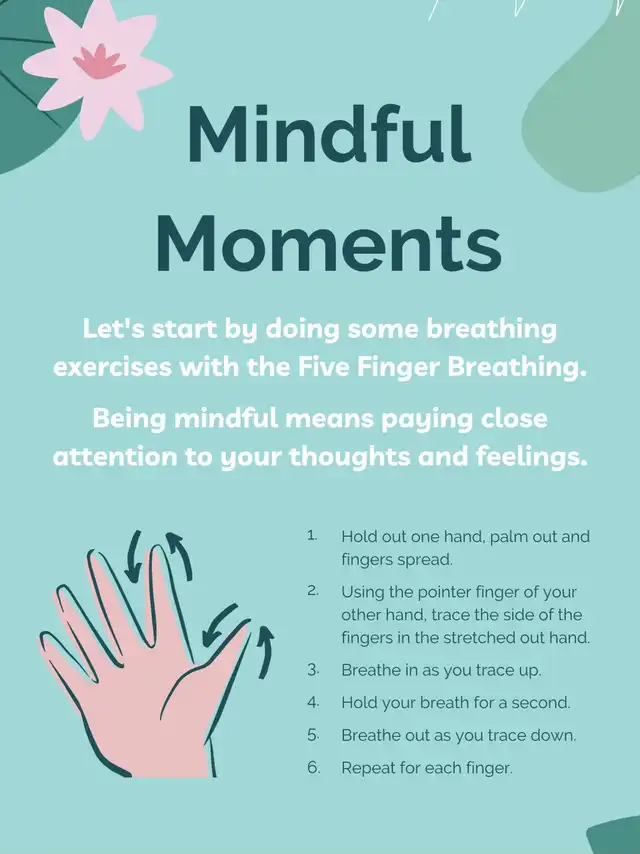 Mindful Moments

Let's start by doing some breathing exercises with the Five Finger Breathing.

Being mindful means paying close attention to your thoughts and feelings.

1. Hold out one hand, palm out and fingers spread.
2. Using the pointer finger of your other hand, trace the side of the fingers in the stretched out hand.
3. Breathe in as you trace up.
4. Hold your breath for a second.
5. Breathe out as you trace down.
6. Repeat for each finger.